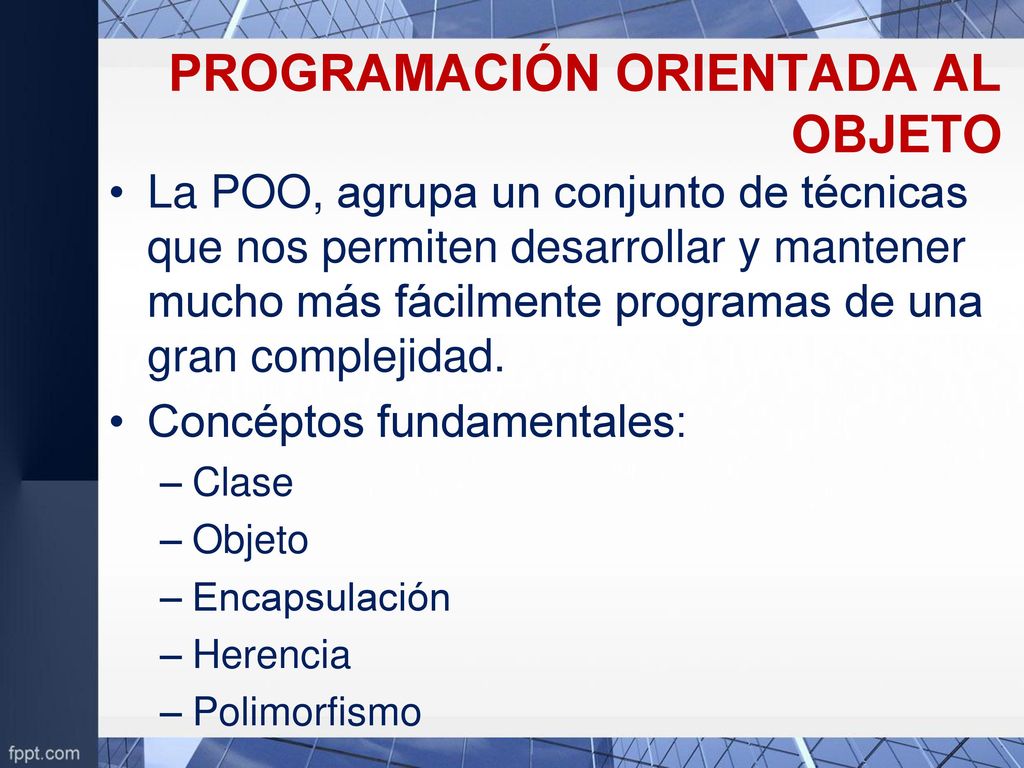 PROGRAMACIÓN ORIENTADA AL OBJETO

• La POO, agrupa un conjunto de técnicas que nos permiten desarrollar y mantener mucho más fácilmente programas de una gran complejidad.
• Concéptos fundamentales:
– Clase
– Objeto
– Encapsulación
– Herencia
– Polimorfismo

fppt.com